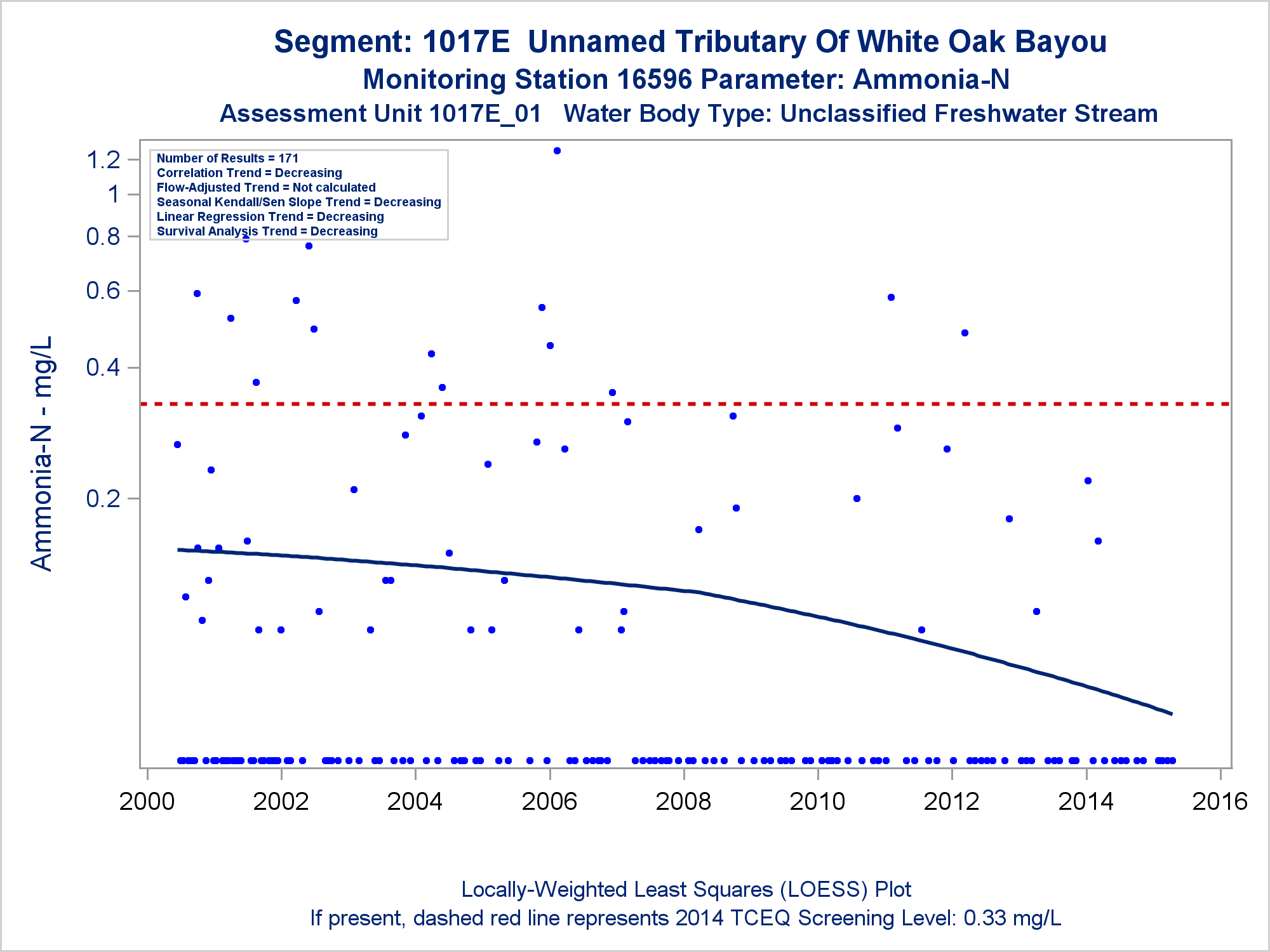 Segment: 1017E Unnamed Tributary Of White Oak Bayou
Monitoring Station 16596 Parameter: Ammonia-N
Assessment Unit 1017E_01 Water Body Type: Unclassified Freshwater Stream

Number of Results = 171
Correlation Trend = Decreasing
Flow-Adjusted Trend = Not calculated
Seasonal Kendall/Sen Slope Trend = Decreasing
Linear Regression Trend = Decreasing
Survival Analysis Trend = Decreasing

Ammonia-N - mg/L

1.2
1
0.8
0.6
0.4
0.2

2000
2002
2004
2006
2008
2010
2012
2014
2016

Locally-Weighted Least Squares (LOESS) Plot
If present, dashed red line represents 2014 TCEQ Screening Level: 0.33 mg/L